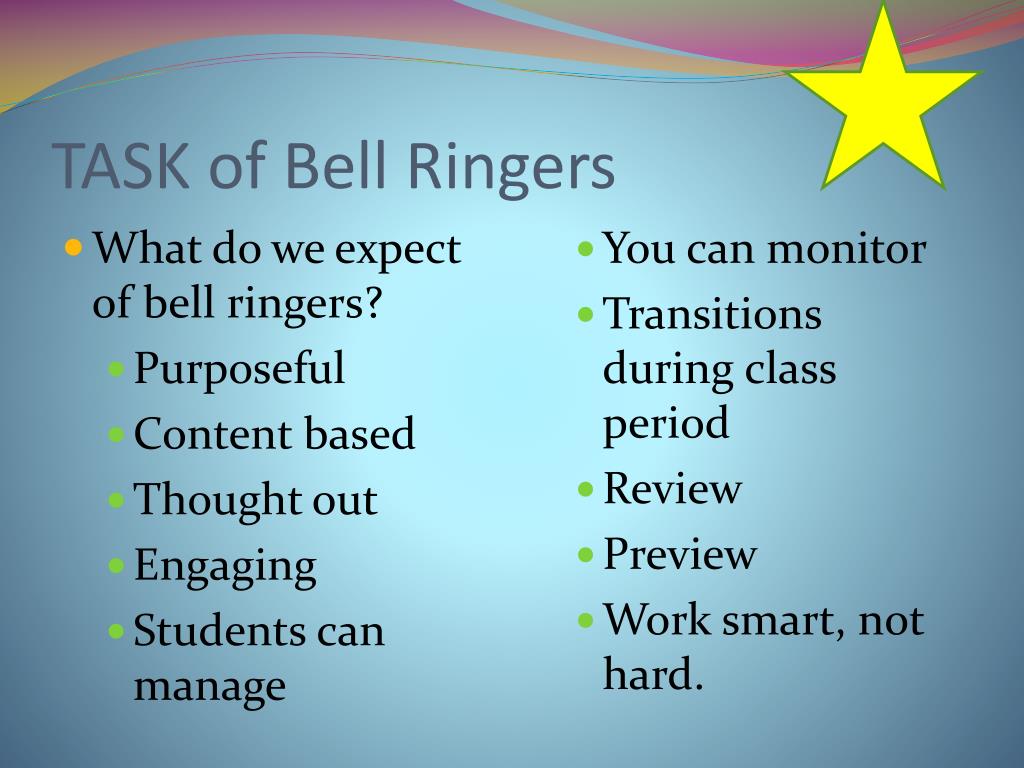 TASK of Bell Ringers

- What do we expect of bell ringers?
  - Purposeful
  - Content based
  - Thought out
  - Engaging
  - Students can manage

- You can monitor
- Transitions during class period
- Review
- Preview
- Work smart, not hard.